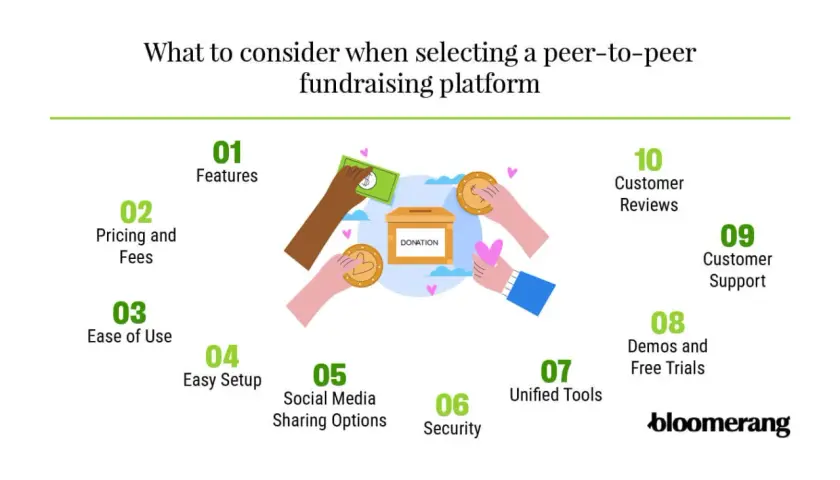 What to consider when selecting a peer-to-peer fundraising platform

01
Features

02
Pricing and Fees

03
Ease of Use

04
Easy Setup

05
Social Media Sharing Options

06
Security

07
Unified Tools

08
Demos and Free Trials

09
Customer Support

10
Customer Reviews

DONATION

bloomerang